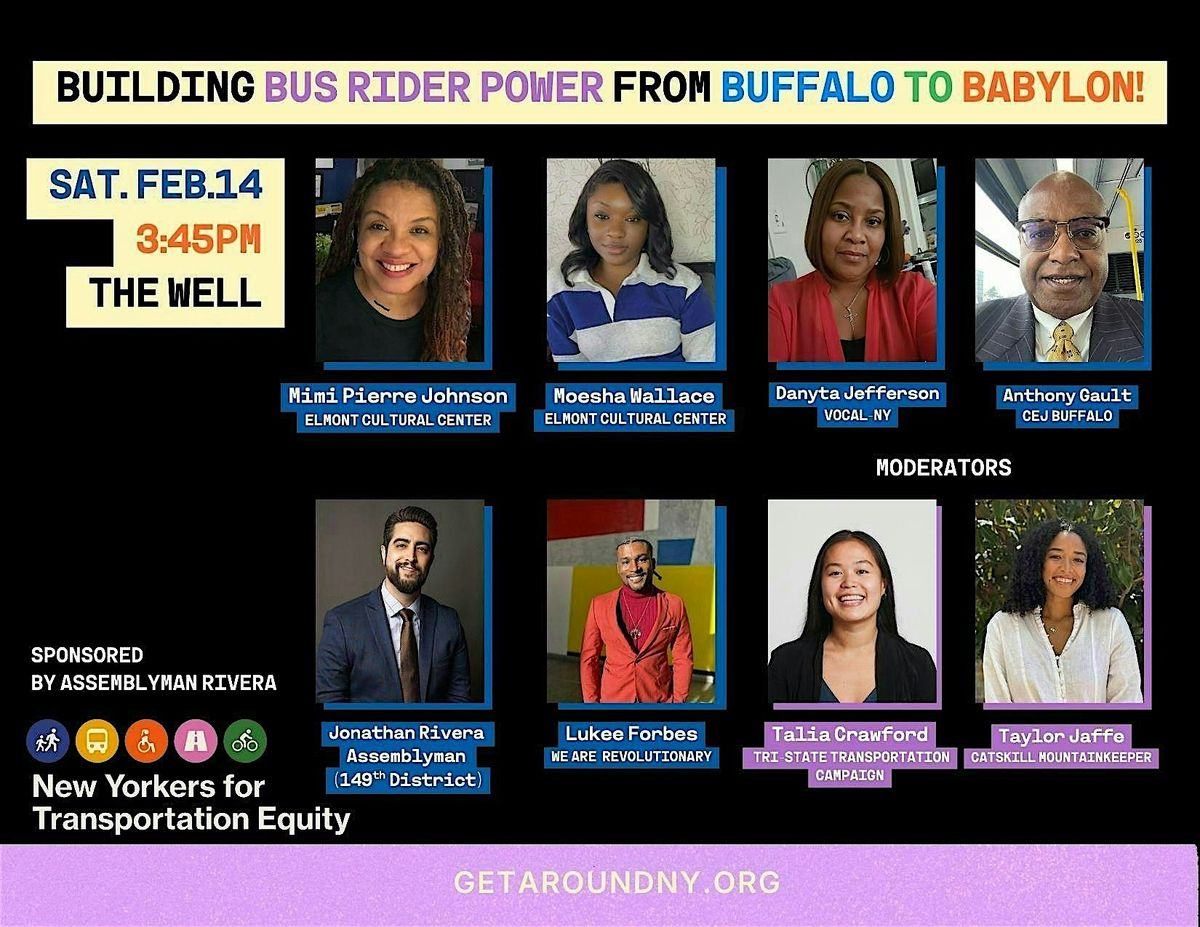 BUILDING BUS RIDER POWER FROM BUFFALO TO BABYLON!

SAT. FEB.14
3:45PM
THE WELL

Mimi Pierre Johnson
ELMONT CULTURAL CENTER

Moesha Wallace
ELMONT CULTURAL CENTER

Danyta Jefferson
VOCAL-NY

Anthony Gault
CEJ BUFFALO

MODERATORS

Jonathan Rivera
Assemblyman
(149$^{th}$ District)

Lukee Forbes
WE ARE REVOLUTIONARY

Talia Crawford
TRI-STATE TRANSPORTATION CAMPAIGN

Taylor Jaffe
CATSKILL MOUNTAINKEEPER

SPONSORED BY ASSEMBLYMAN RIVERA

New Yorkers for Transportation Equity

GETAROUNDNY.ORG